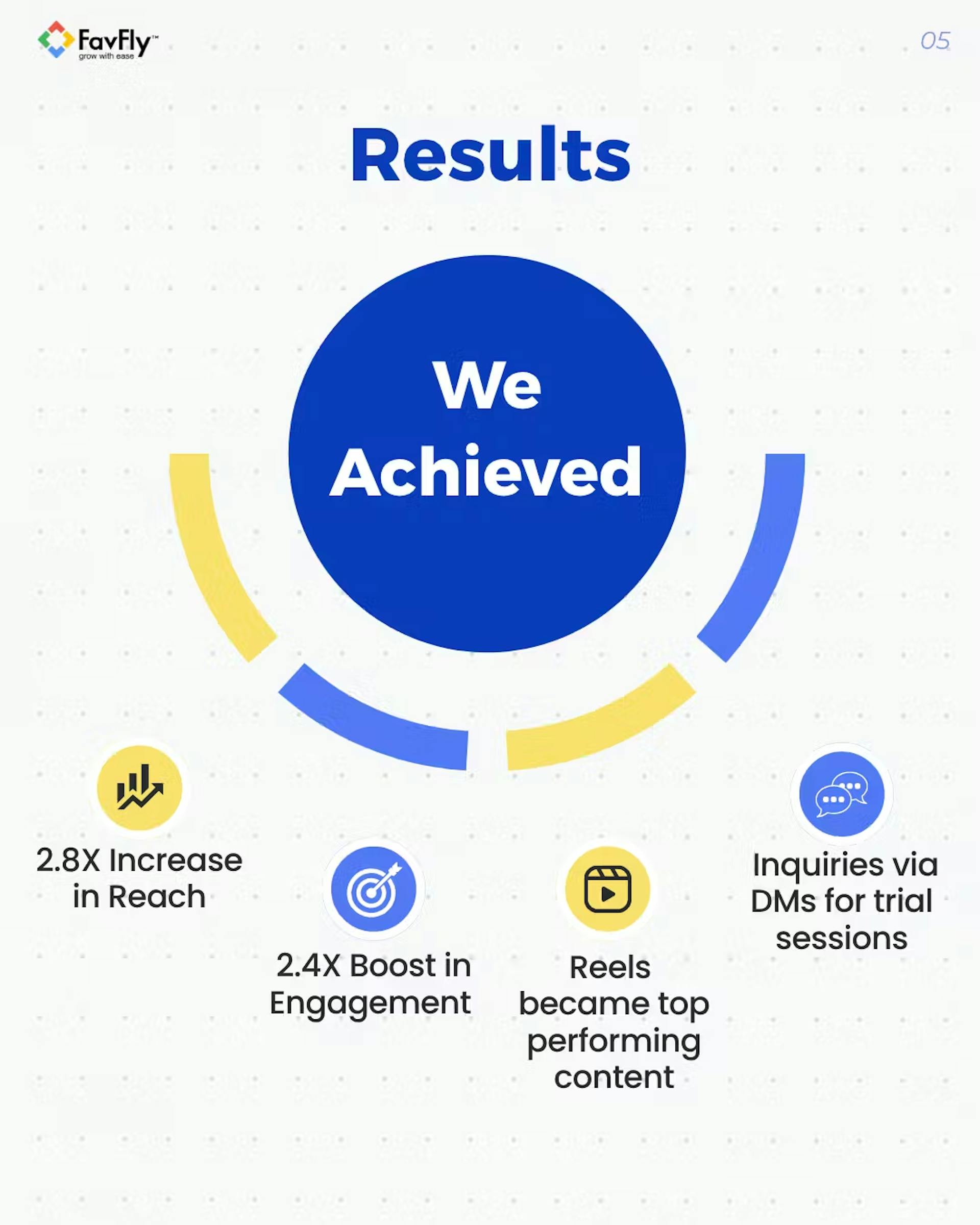 FavFly™
grow with ease

05

Results

We Achieved

2.8X Increase in Reach

2.4X Boost in Engagement

Reels became top performing content

Inquiries via DMs for trial sessions